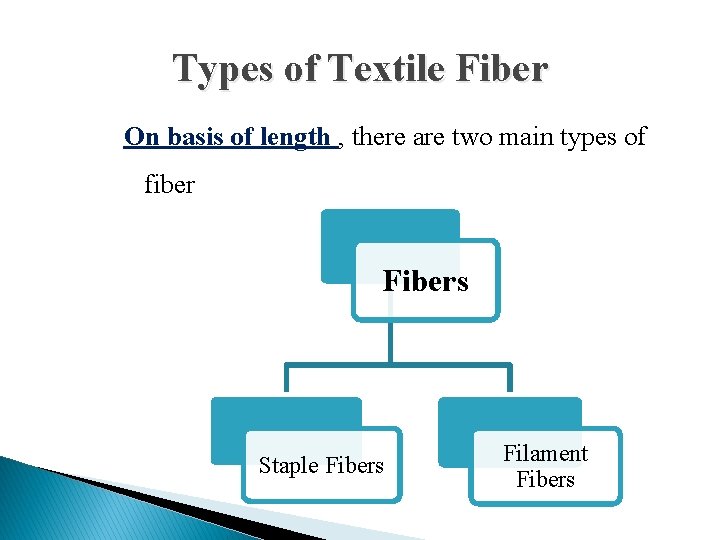 Types of Textile Fiber

On basis of length , there are two main types of fiber

Fibers

Staple Fibers

Filament Fibers